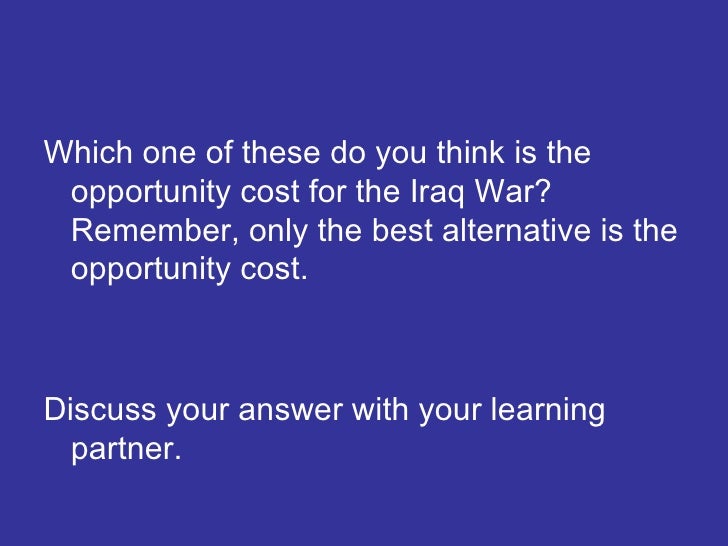 Which one of these do you think is the opportunity cost for the Iraq War? Remember, only the best alternative is the opportunity cost.

Discuss your answer with your learning partner.